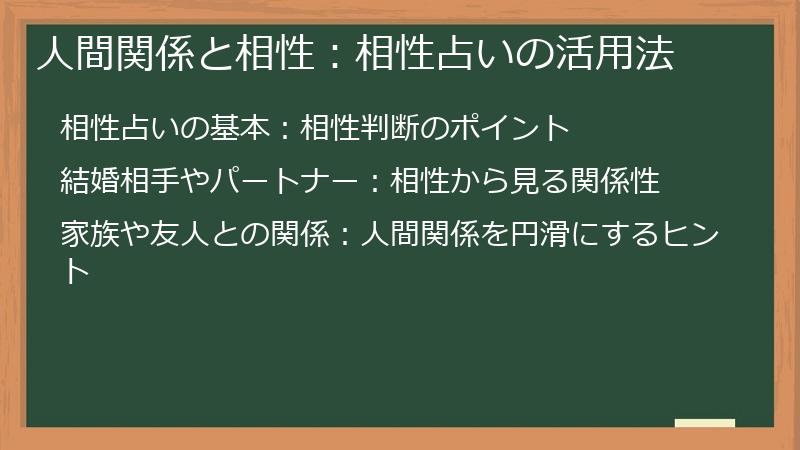 人間関係と相性：相性占いの活用法

相性占いの基本：相性判断のポイント

結婚相手やパートナー：相性から見る関係性

家族や友人との関係：人間関係を円滑にするヒント